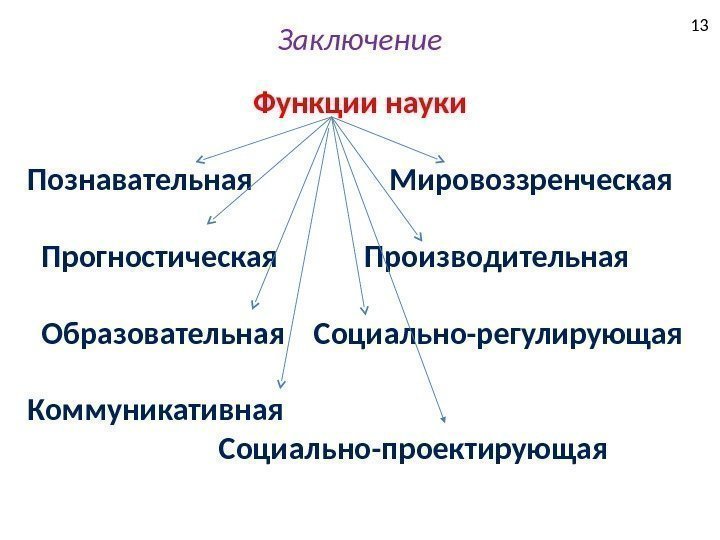 13

Заключение

Функции науки

Познавательная

Мировоззренческая

Прогностическая

Производительная

Образовательная

Социально-регулирующая

Коммуникативная

Социально-проектирующая